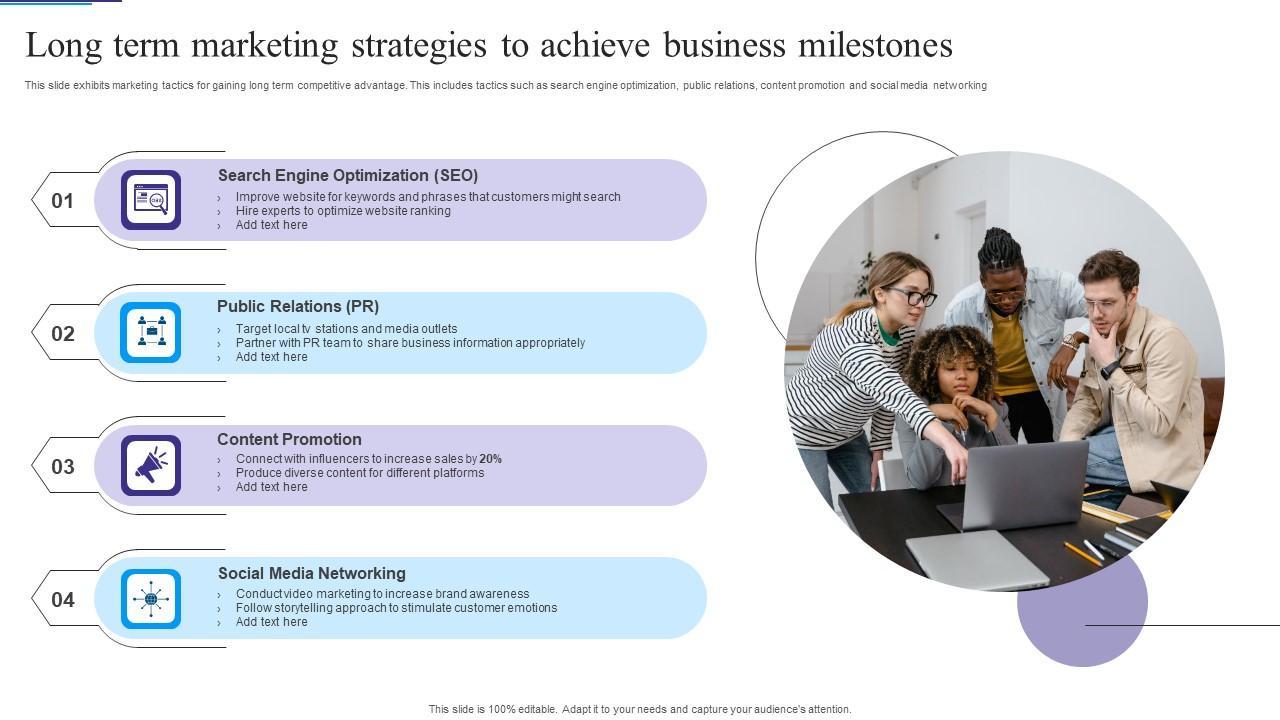 Long term marketing strategies to achieve business milestones

This slide exhibits marketing tactics for gaining long term competitive advantage. This includes tactics such as search engine optimization, public relations, content promotion and social media networking

01

Search Engine Optimization (SEO)
› Improve website for keywords and phrases that customers might search
› Hire experts to optimize website ranking
› Add text here

02

Public Relations (PR)
› Target local tv stations and media outlets
› Partner with PR team to share business information appropriately
› Add text here

03

Content Promotion
› Connect with influencers to increase sales by 20%
› Produce diverse content for different platforms
› Add text here

04

Social Media Networking
› Conduct video marketing to increase brand awareness
› Follow storytelling approach to stimulate customer emotions
› Add text here

This slide is 100% editable. Adapt it to your needs and capture your audience's attention.